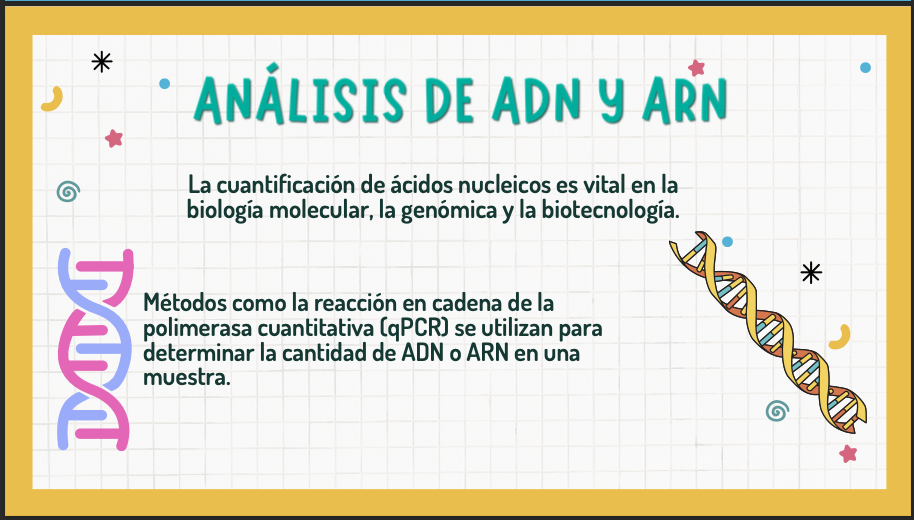 ANÁLISIS DE ADN Y ARN

La cuantificación de ácidos nucleicos es vital en la biología molecular, la genómica y la biotecnología.

Métodos como la reacción en cadena de la polimerasa cuantitativa (qPCR) se utilizan para determinar la cantidad de ADN o ARN en una muestra.